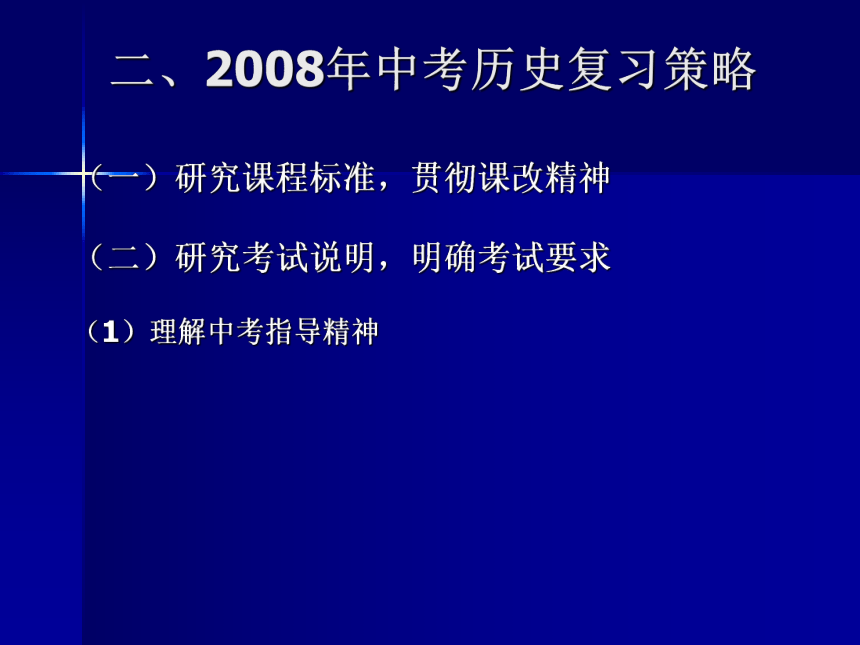 二、2008年中考历史复习策略

（一）研究课程标准，贯彻课改精神

（二）研究考试说明，明确考试要求

（1）理解中考指导精神